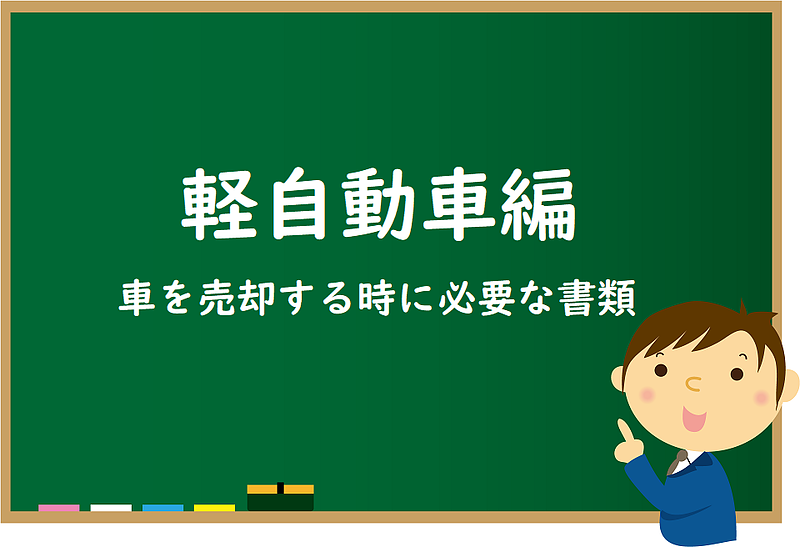 軽自動車編

車を売却する時に必要な書類